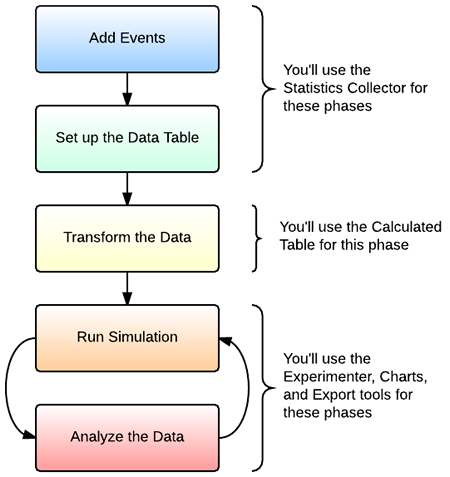 Add Events

Set up the Data Table

You'll use the Statistics Collector for these phases

Transform the Data

You'll use the Calculated Table for this phase

Run Simulation

Analyze the Data

You'll use the Experimenter, Charts, and Export tools for these phases